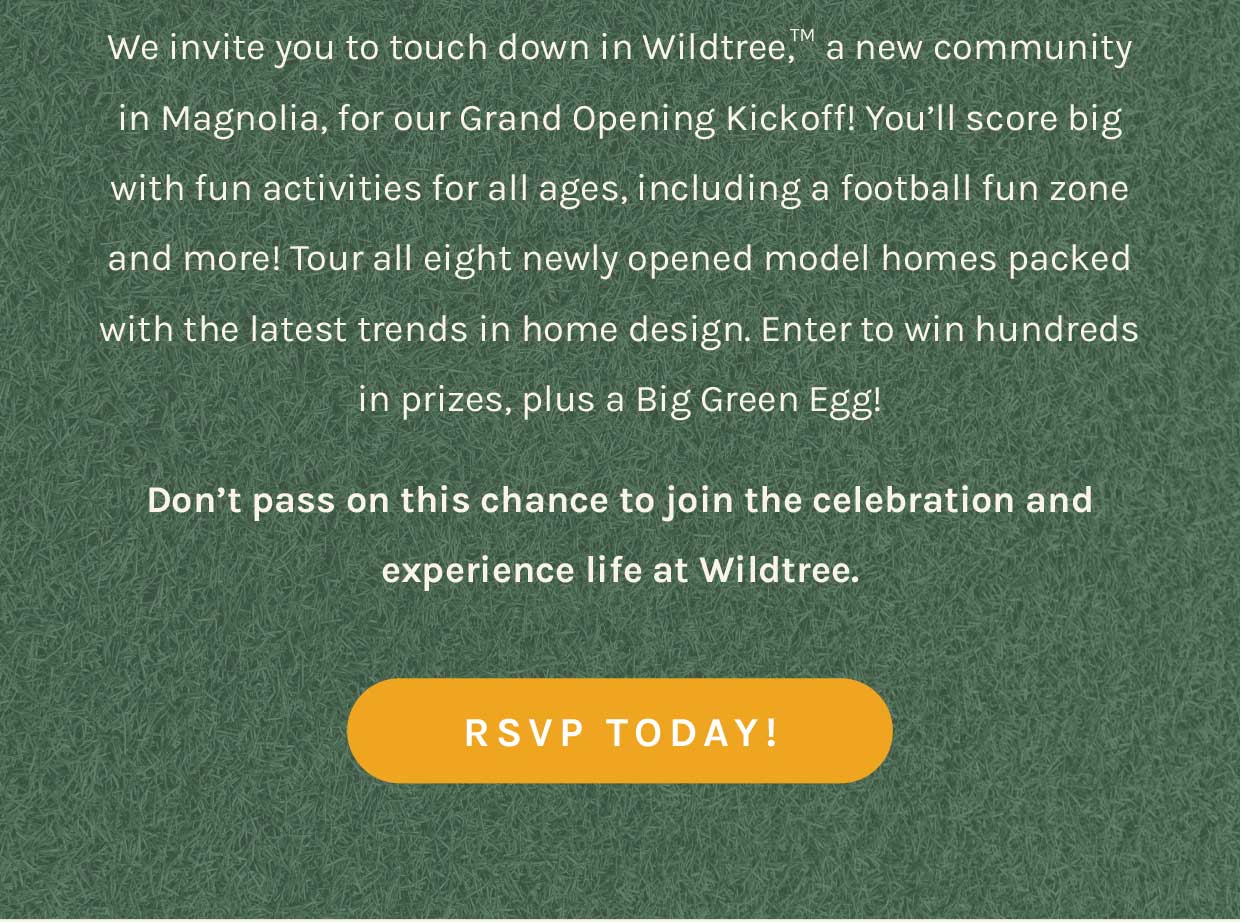 We invite you to touch down in Wildtree,™ a new community in Magnolia, for our Grand Opening Kickoff! You'll score big with fun activities for all ages, including a football fun zone and more! Tour all eight newly opened model homes packed with the latest trends in home design. Enter to win hundreds in prizes, plus a Big Green Egg!

Don't pass on this chance to join the celebration and experience life at Wildtree.

RSVP TODAY!